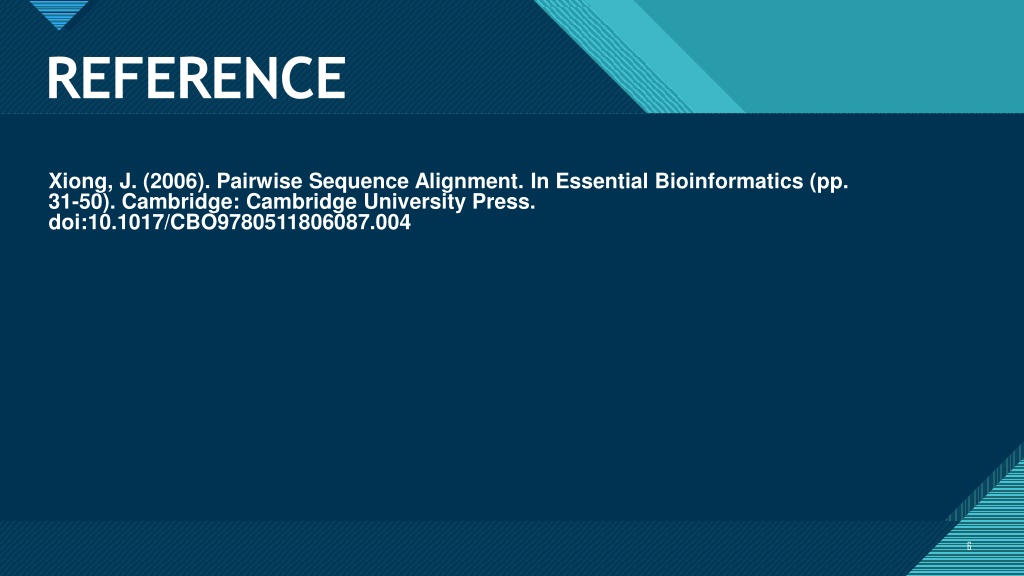 REFERENCE

Xiong, J. (2006). Pairwise Sequence Alignment. In Essential Bioinformatics (pp. 31-50). Cambridge: Cambridge University Press. doi:10.1017/CBO9780511806087.004

6